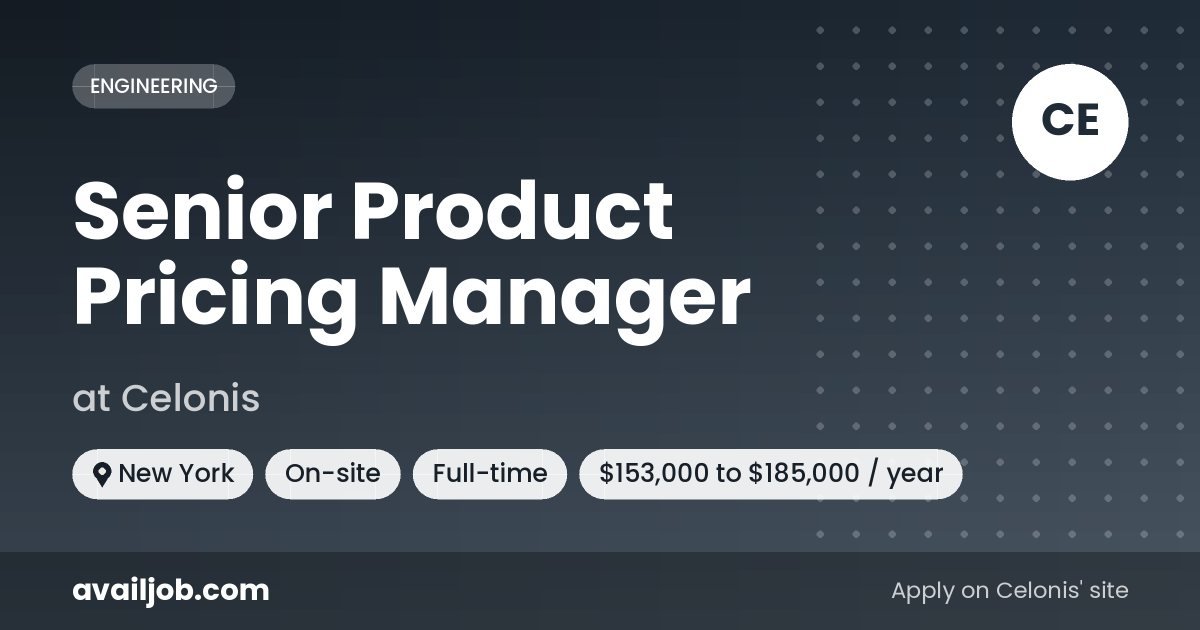 ENGINEERING

CE

Senior Product Pricing Manager

at Celonis

New York

On-site

Full-time

\$153,000 to \$185,000 / year

availjob.com

Apply on Celonis' site